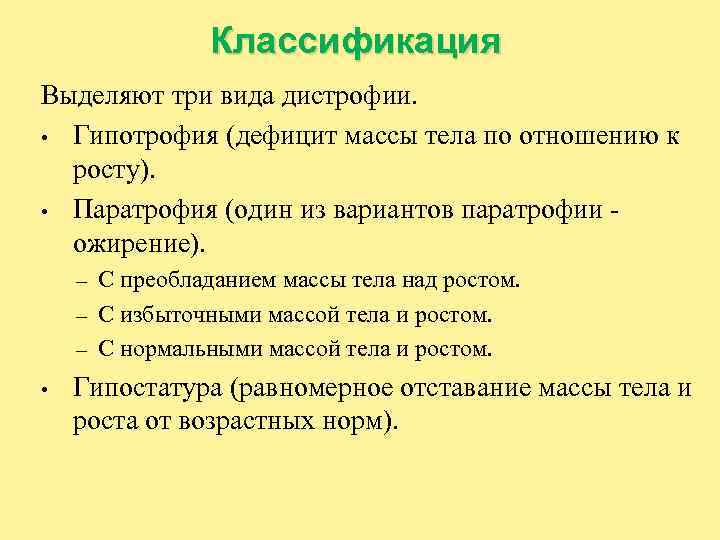 Классификация

Выделяют три вида дистрофии.

• Гипотрофия (дефицит массы тела по отношению к росту).

• Паратрофия (один из вариантов паратрофии - ожирение).

– С преобладанием массы тела над ростом.

– С избыточными массой тела и ростом.

– С нормальными массой тела и ростом.

• Гипостатура (равномерное отставание массы тела и роста от возрастных норм).